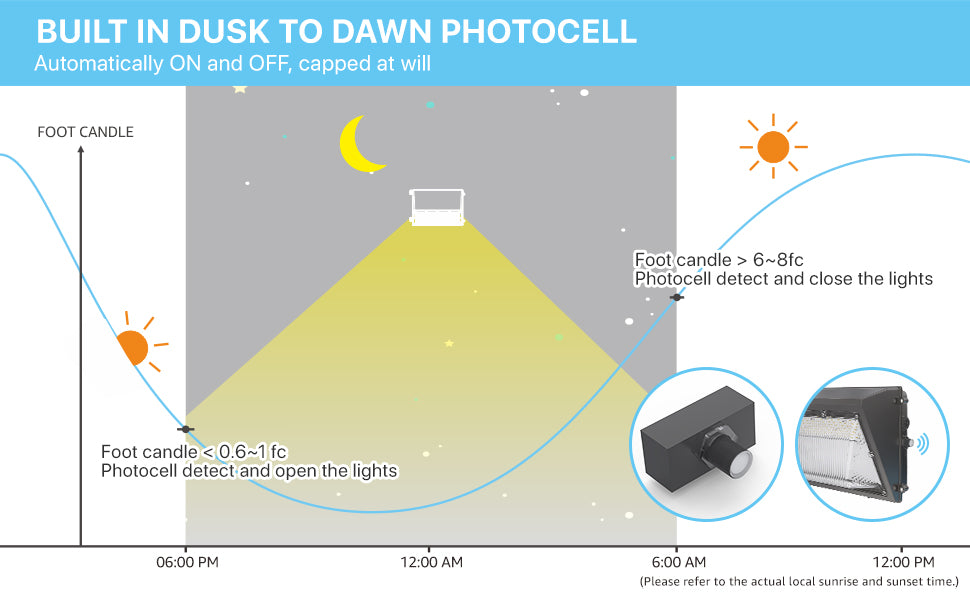 BUILT IN DUSK TO DAWN PHOTOCELL
Automatically ON and OFF, capped at will

FOOT CANDLE

Foot candle > 6~8fc
Photocell detect and close the lights

Foot candle < 0.6~1 fc
Photocell detect and open the lights

06:00 PM
12:00 AM
6:00 AM
12:00 PM
(Please refer to the actual local sunrise and sunset time.)